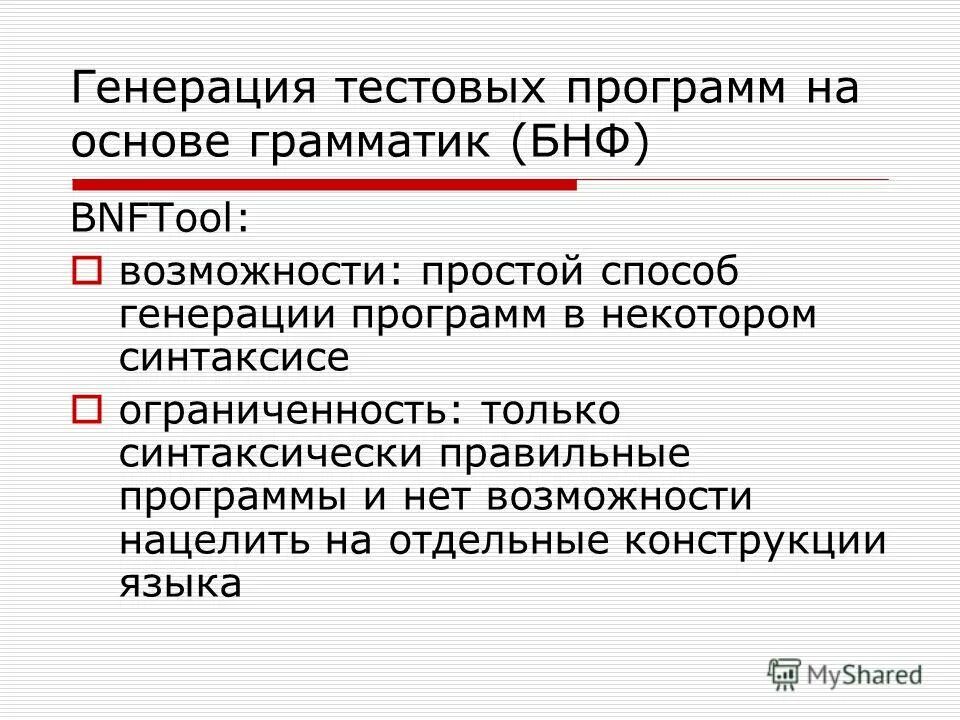 Генерация тестовых программ на основе грамматик (БНФ)

BNFTool:

возможности: простой способ генерации программ в некотором синтаксисе

ограниченность: только синтаксически правильные программы и нет возможности нацелить на отдельные конструкции языка

MyShared